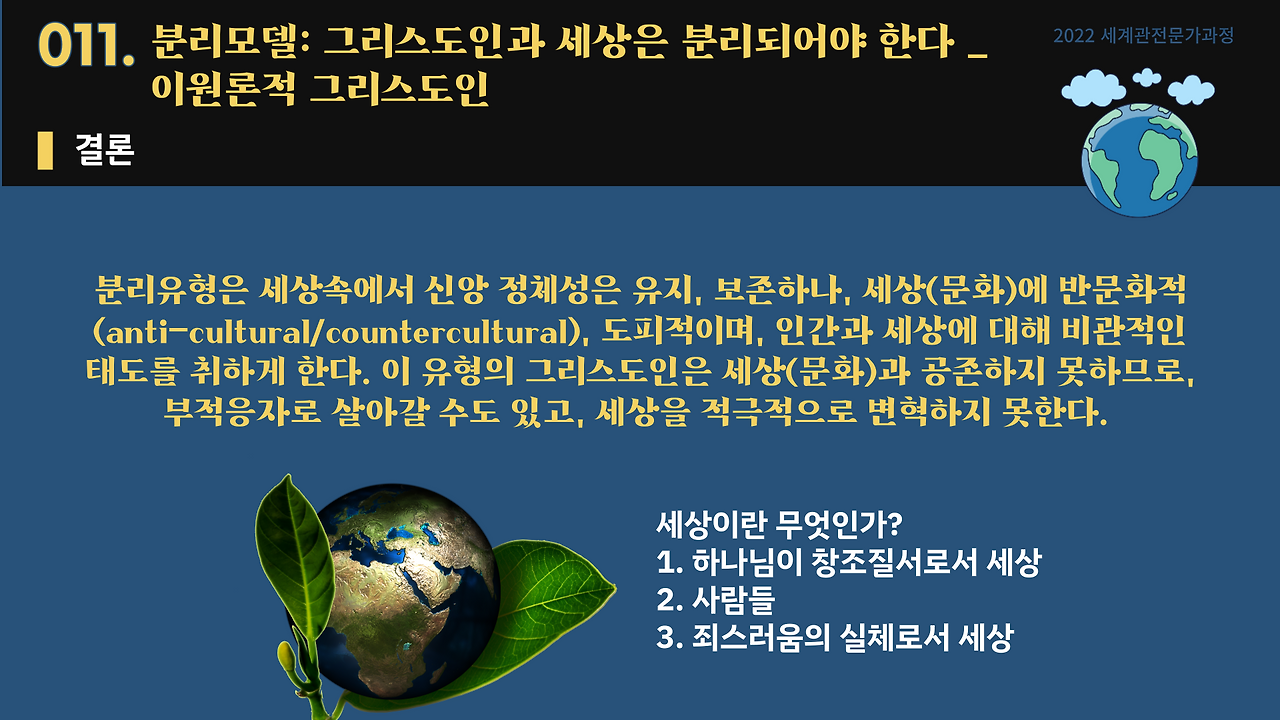 011. 분리모델: 그리스도인과 세상은 분리되어야 한다 _ 이원론적 그리스도인

2022 세계관전문가과정

결론

분리유형은 세상속에서 신앙 정체성은 유지, 보존하나, 세상(문화)에 반문화적 (anti-cultural/countercultural), 도피적이며, 인간과 세상에 대해 비관적인 태도를 취하게 한다. 이 유형의 그리스도인은 세상(문화)과 공존하지 못하므로, 부적응자로 살아갈 수도 있고, 세상을 적극적으로 변혁하지 못한다.

세상이란 무엇인가?
1. 하나님이 창조질서로서 세상
2. 사람들
3. 죄스러움의 실체로서 세상